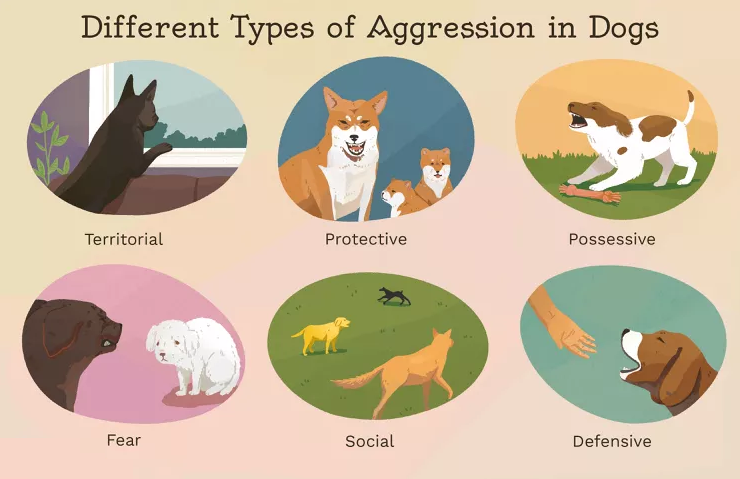 Different Types of Aggression in Dogs

Territorial

Protective

Possessive

Fear

Social

Defensive